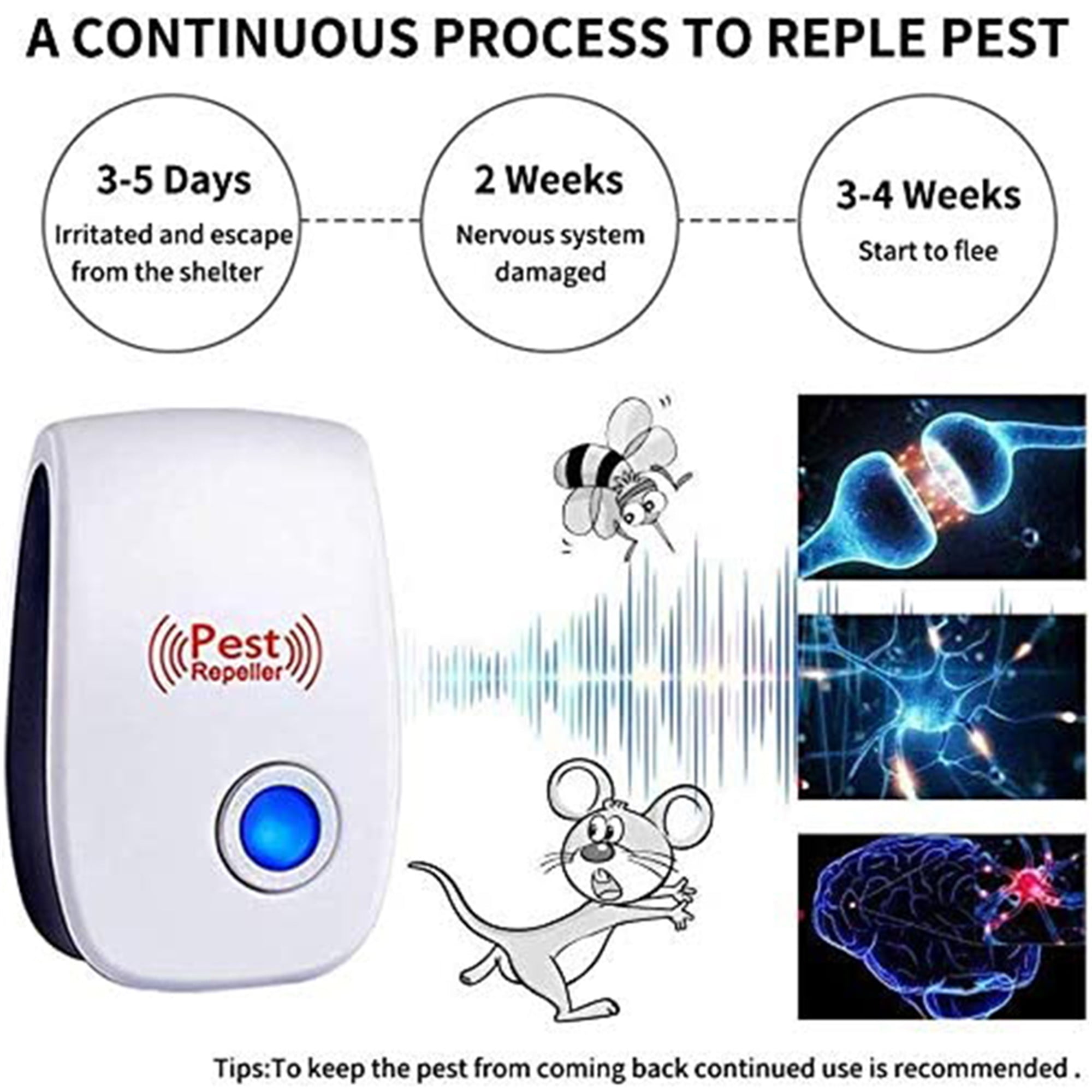 A CONTINUOUS PROCESS TO REPLE PEST

3-5 Days
Irritated and escape from the shelter

2 Weeks
Nervous system damaged

3-4 Weeks
Start to flee

Pest Repeller

Tips:To keep the pest from coming back continued use is recommended .